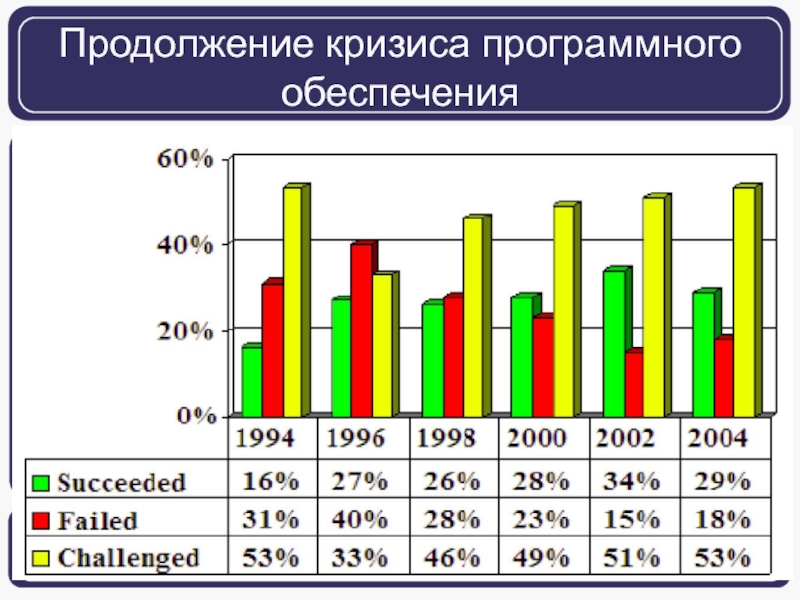 Продолжение кризиса программного обеспечения

60%
40%
20%
0%

| | 1994 | 1996 | 1998 | 2000 | 2002 | 2004 |
|---|---|---|---|---|---|---|
| Succeeded | 16% | 27% | 26% | 28% | 34% | 29% |
| Failed | 31% | 40% | 28% | 23% | 15% | 18% |
| Challenged | 53% | 33% | 46% | 49% | 51% | 53% |